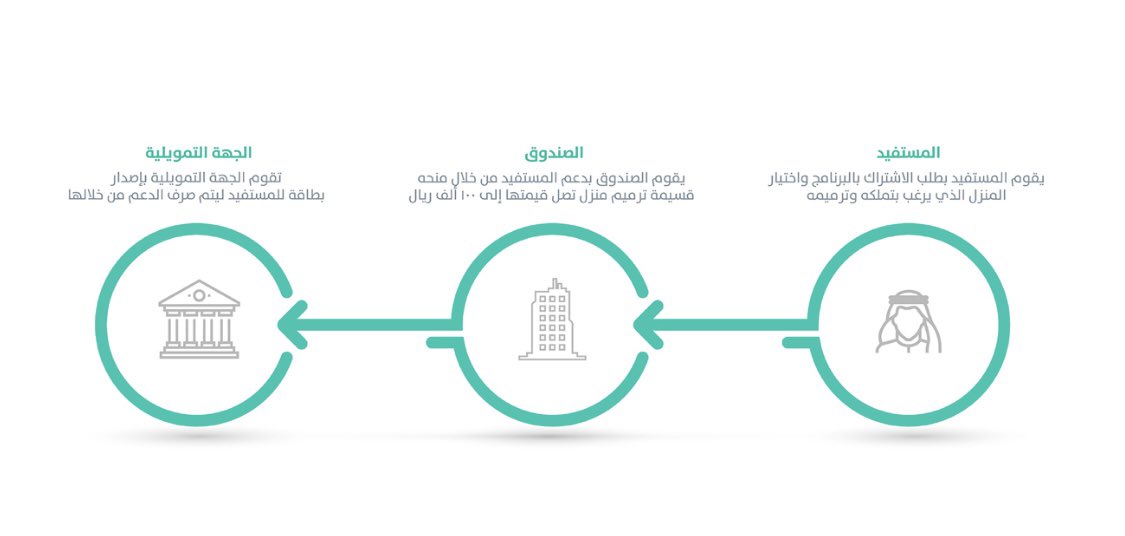 المستفيد
يقوم المستفيد بطلب الاشتراك بالبرنامج واختيار المنزل الذي يرغب بتملكه وترميمه

الصندوق
يقوم الصندوق بدعم المستفيد من خلال منحه قسيمة ترميم منزل تصل قيمتها إلى ١٠٠ ألف ريال

الجهة التمويلية
تقوم الجهة التمويلية بإصدار بطاقة للمستفيد ليتم صرف الدعم من خلالها